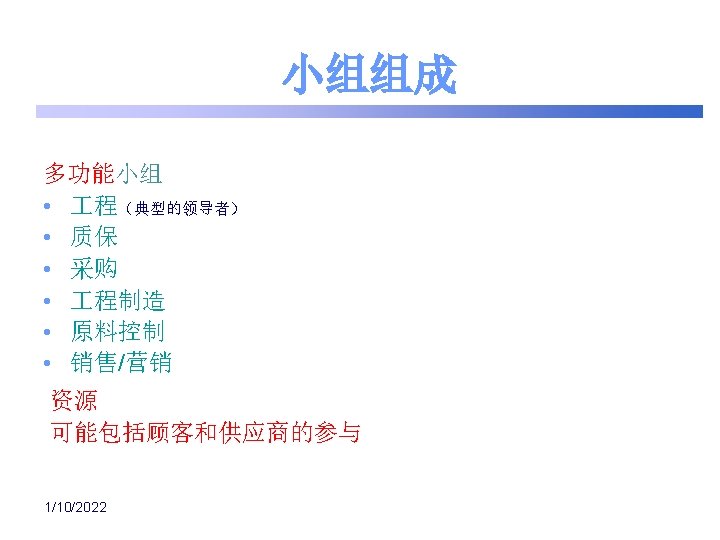 小组组成

多功能小组

• 工程（典型的领导者）
• 质保
• 采购
• 工程制造
• 原料控制
• 销售/营销

资源
可能包括顾客和供应商的参与

1/10/2022